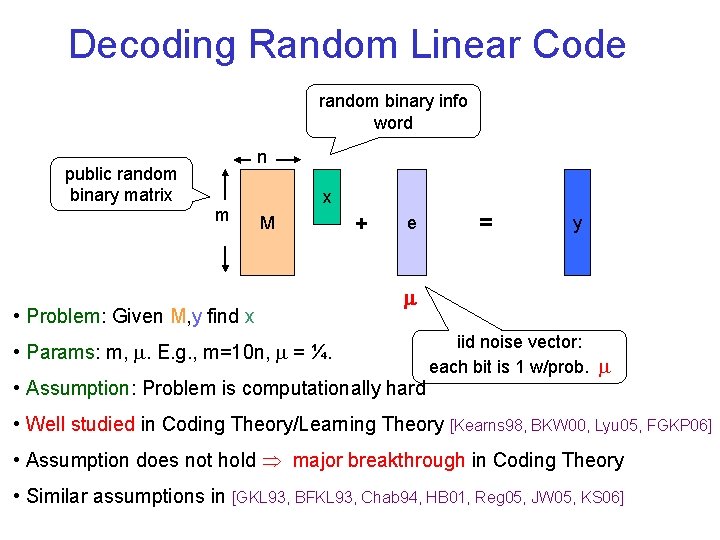 Decoding Random Linear Code

random binary info word

public random binary matrix

n

m

M

x

+

e

=

y

$\mu$

iid noise vector: each bit is 1 w/prob. $\mu$

• Problem: Given M,y find x

• Params: m, $\mu$. E.g., m=10n, $\mu$ = ¼.

• Assumption: Problem is computationally hard

• Well studied in Coding Theory/Learning Theory [Kearns98, BKW00, Lyu05, FGKP06]

• Assumption does not hold $\Rightarrow$ major breakthrough in Coding Theory

• Similar assumptions in [GKL93, BFKL93, Chab94, HB01, Reg05, JW05, KS06]